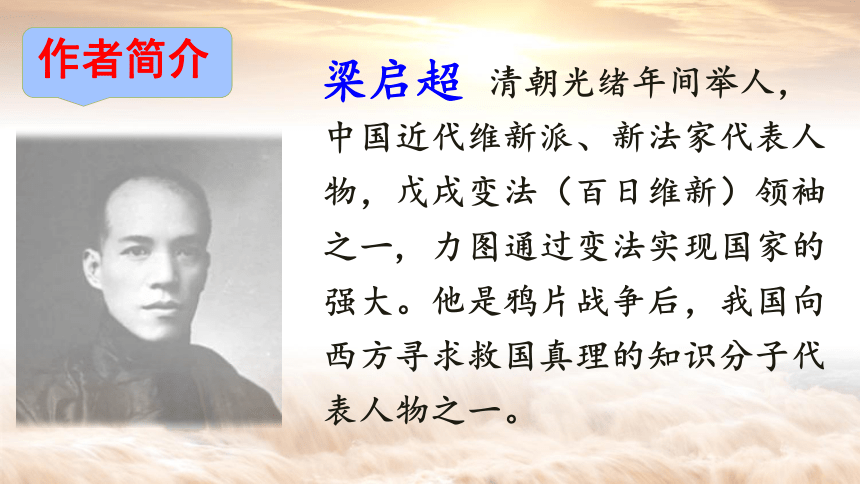 作者简介

梁启超 清朝光绪年间举人，中国近代维新派、新法家代表人物，戊戌变法（百日维新）领袖之一，力图通过变法实现国家的强大。他是鸦片战争后，我国向西方寻求救国真理的知识分子代表人物之一。